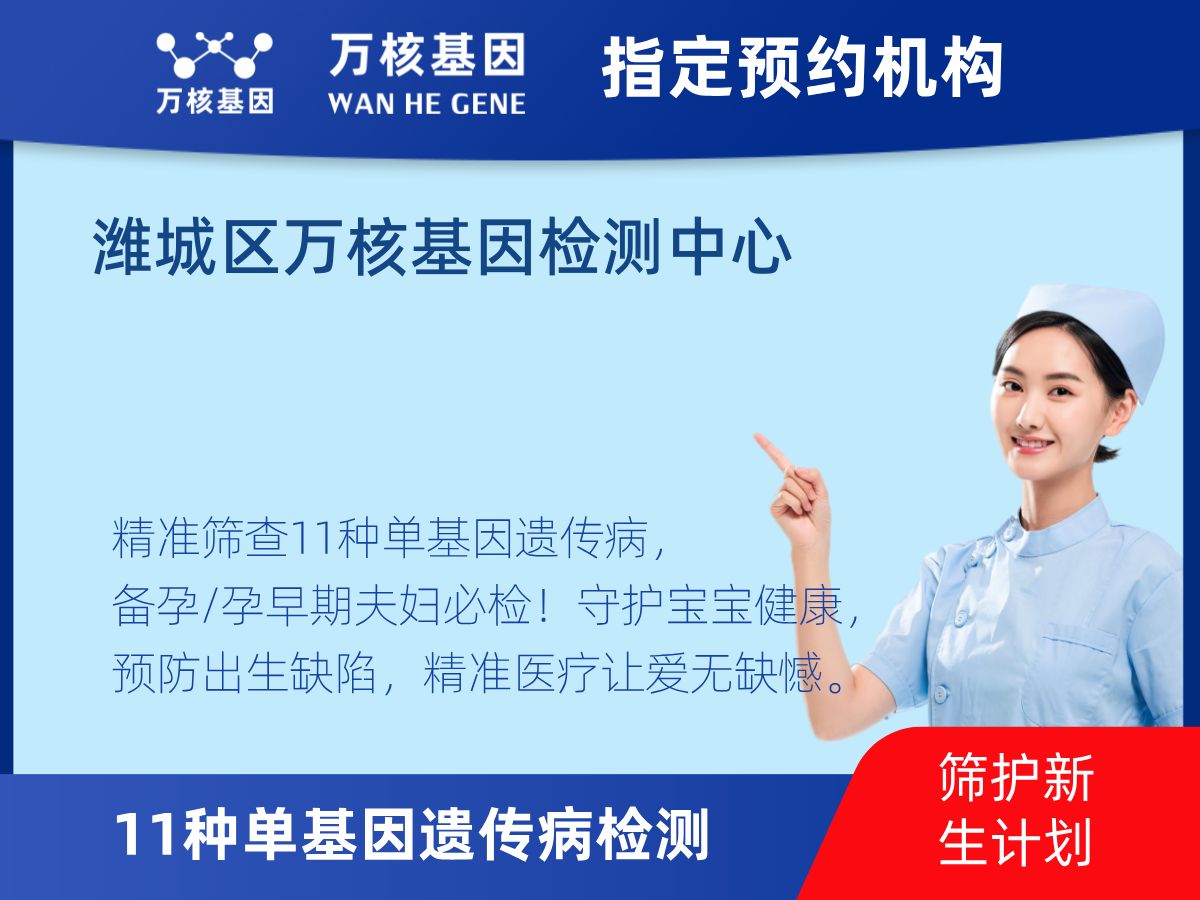 万核基因

万核基因
WAN HE GENE

指定预约机构

潍城区万核基因检测中心

精准筛查11种单基因遗传病，
备孕/孕早期夫妇必检！守护宝宝健康，
预防出生缺陷，精准医疗让爱无缺憾。

11种单基因遗传病检测

筛护新生计划